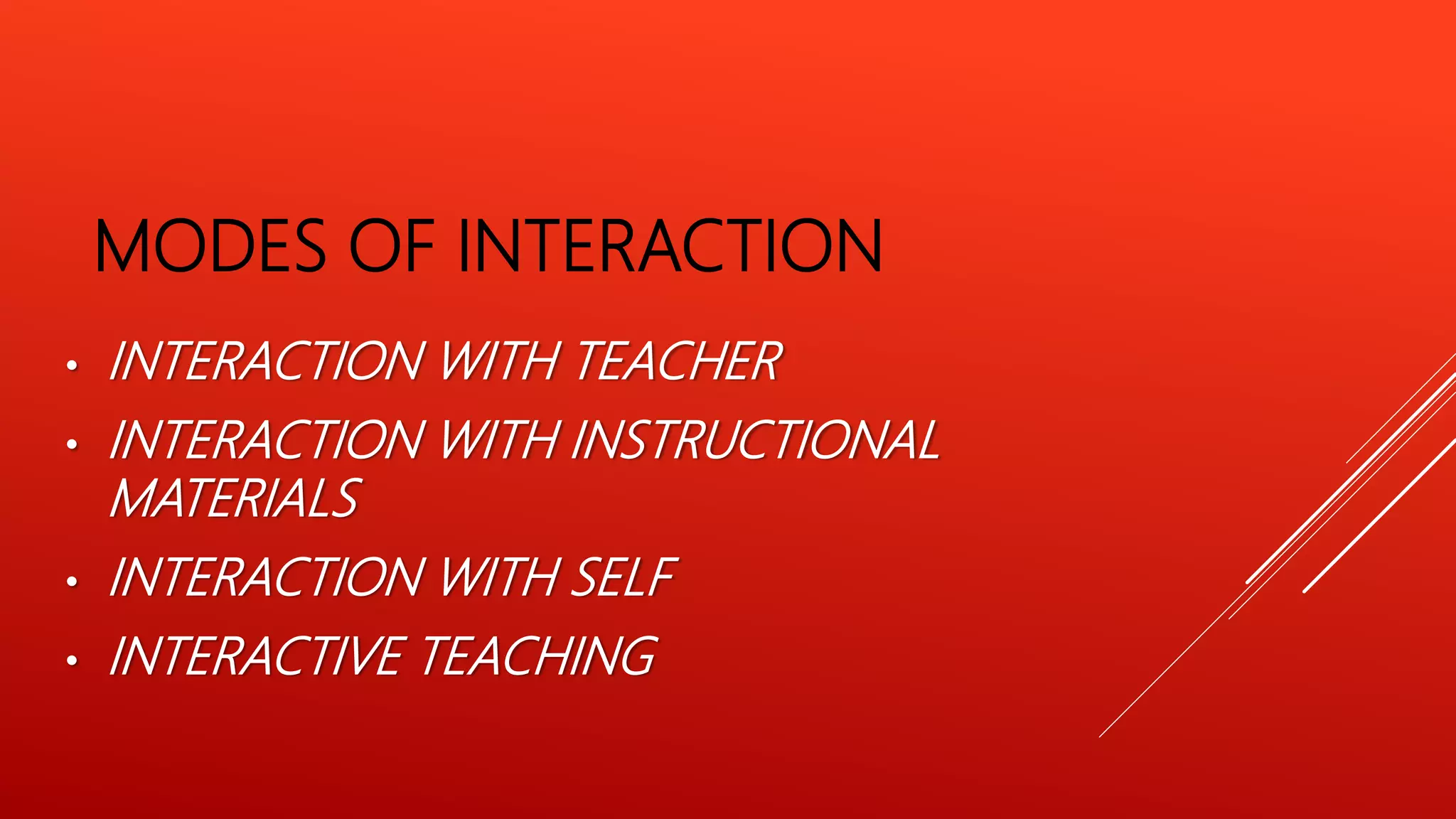 MODES OF INTERACTION

• INTERACTION WITH TEACHER
• INTERACTION WITH INSTRUCTIONAL MATERIALS
• INTERACTION WITH SELF
• INTERACTIVE TEACHING